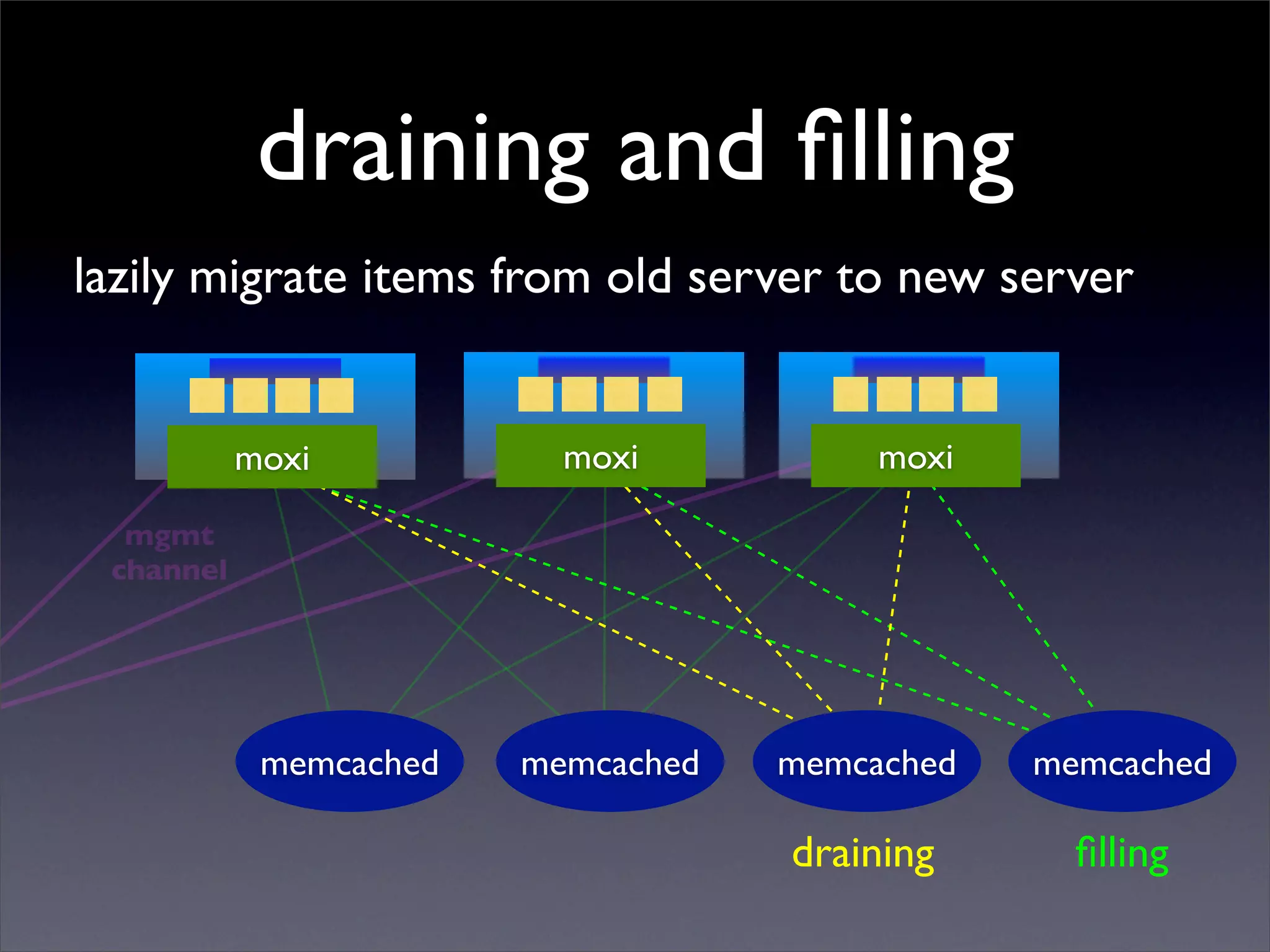 draining and filling

lazily migrate items from old server to new server

moxi

moxi

moxi

mgmt channel

memcached

memcached

memcached

memcached

draining

filling